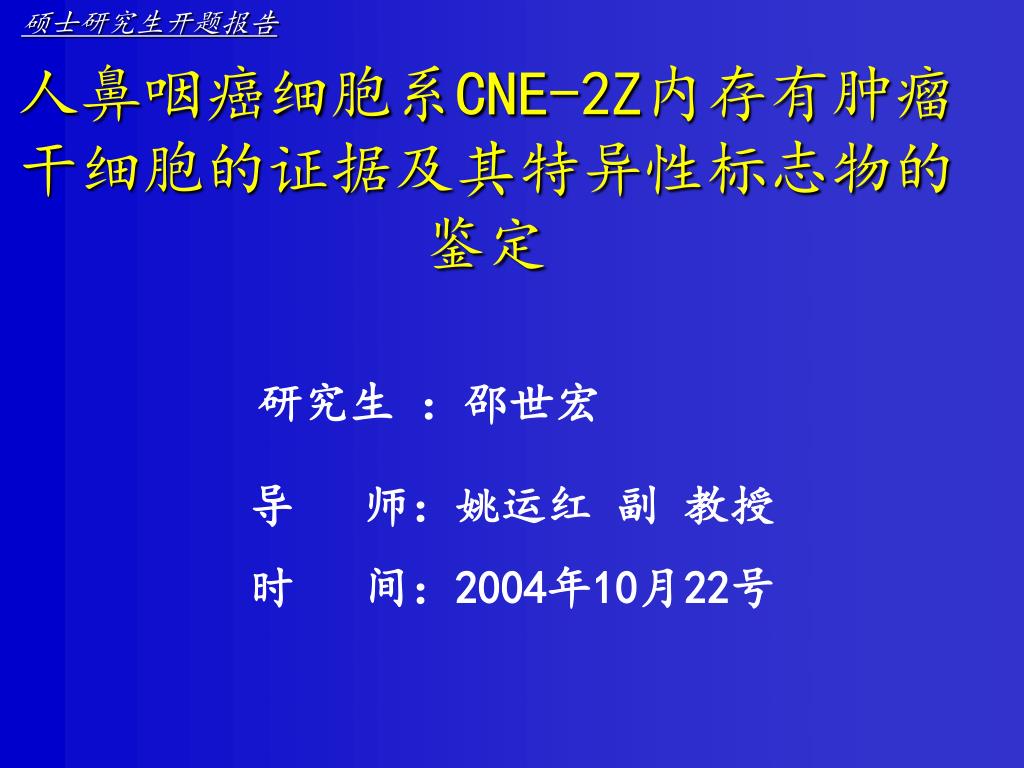 硕士研究生开题报告

人鼻咽癌细胞系CNE-2Z内存有肿瘤干细胞的证据及其特异性标志物的鉴定

研究生 ：邵世宏

导　师：姚运红 副 教授

时　间：2004年10月22号